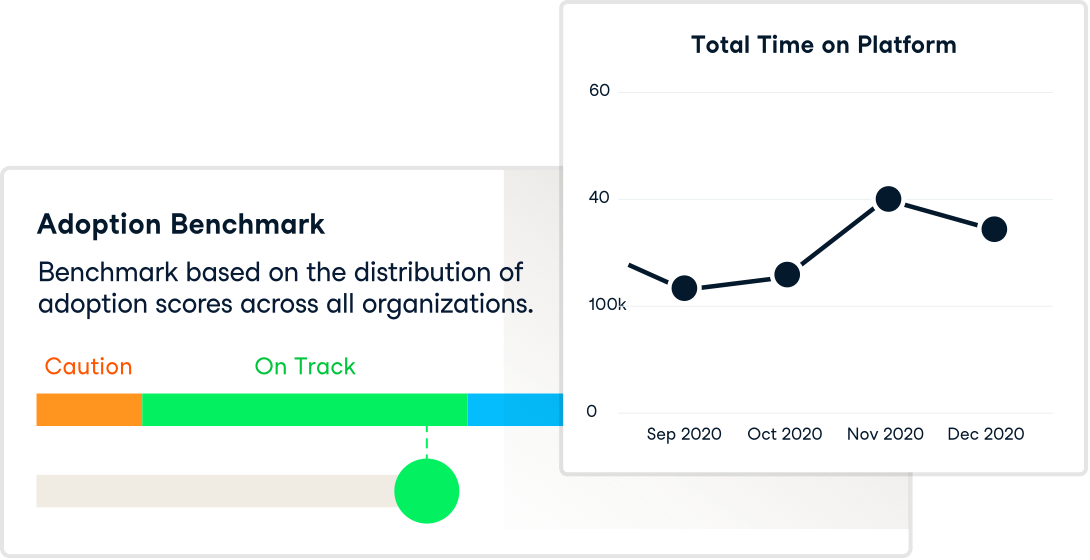 Adoption Benchmark

Benchmark based on the distribution of adoption scores across all organizations.

Caution

On Track

Total Time on Platform

60

40

100k

0

Sep 2020

Oct 2020

Nov 2020

Dec 2020